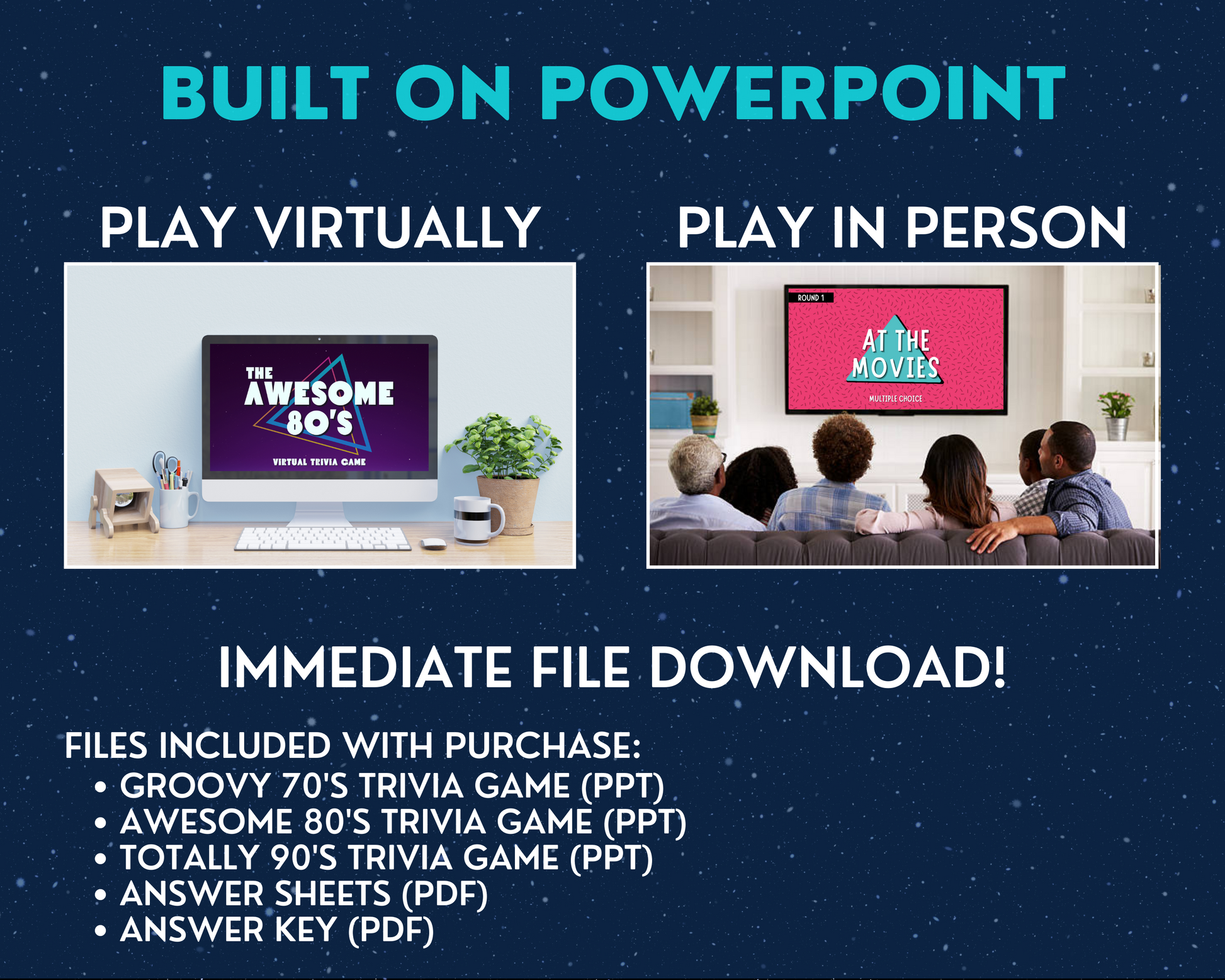 BUILT ON POWERPOINT

PLAY VIRTUALLY

THE AWESOME 80'S

VIRTUAL TRIVIA GAME

PLAY IN PERSON

ROUND 1

AT THE MOVIES

MULTIPLE CHOICE

IMMEDIATE FILE DOWNLOAD!

FILES INCLUDED WITH PURCHASE:
• GROOVY 70'S TRIVIA GAME (PPT)
• AWESOME 80'S TRIVIA GAME (PPT)
• TOTALLY 90'S TRIVIA GAME (PPT)
• ANSWER SHEETS (PDF)
• ANSWER KEY (PDF)